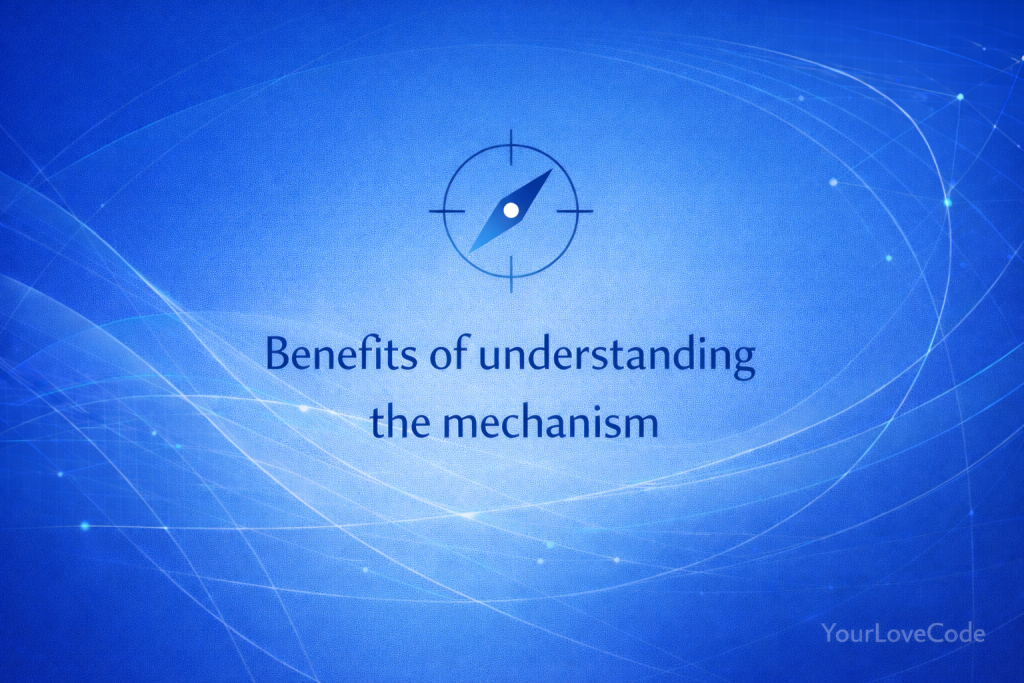 Benefits of understanding the mechanism

YourLoveCode